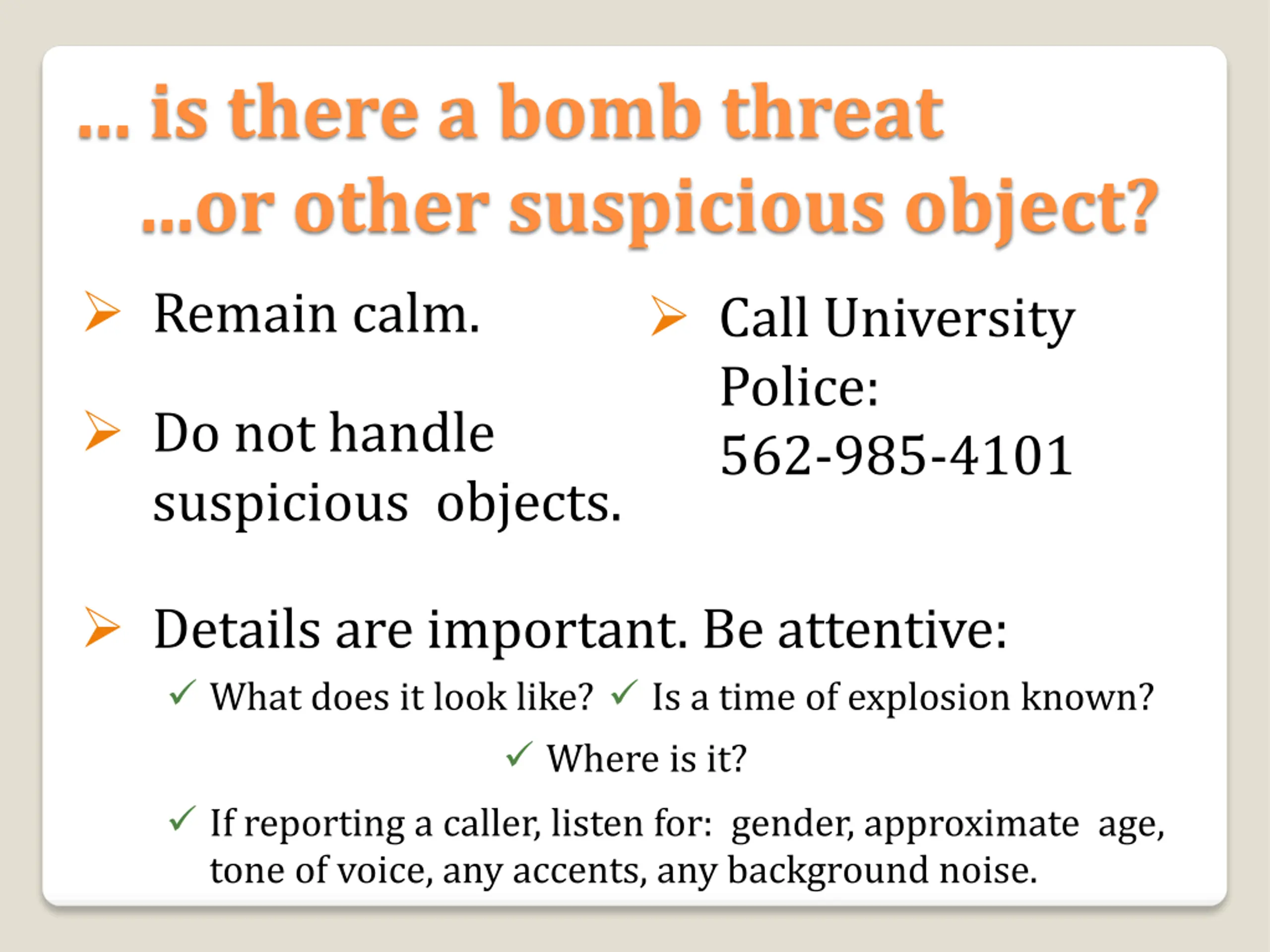 … is there a bomb threat
…or other suspicious object?

➢ Remain calm.

➢ Do not handle suspicious objects.

➢ Call University Police: 562-985-4101

➢ Details are important. Be attentive:

✓ What does it look like? ✓ Is a time of explosion known?

✓ Where is it?

✓ If reporting a caller, listen for: gender, approximate age, tone of voice, any accents, any background noise.